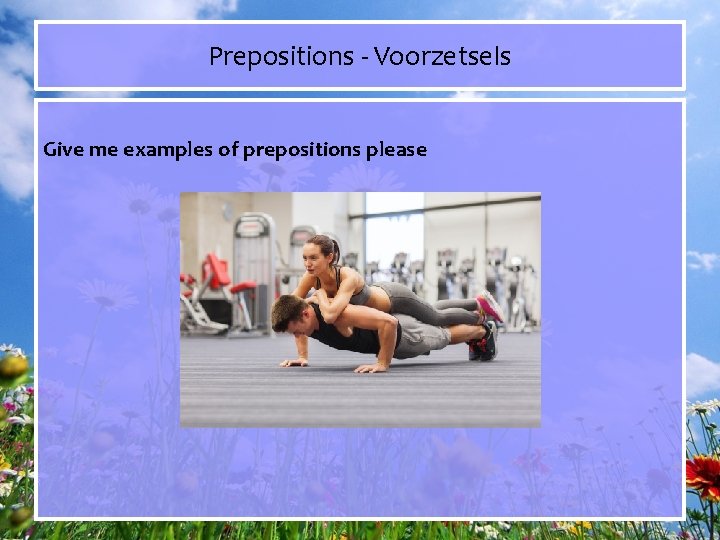 Prepositions - Voorzetsels

Give me examples of prepositions please